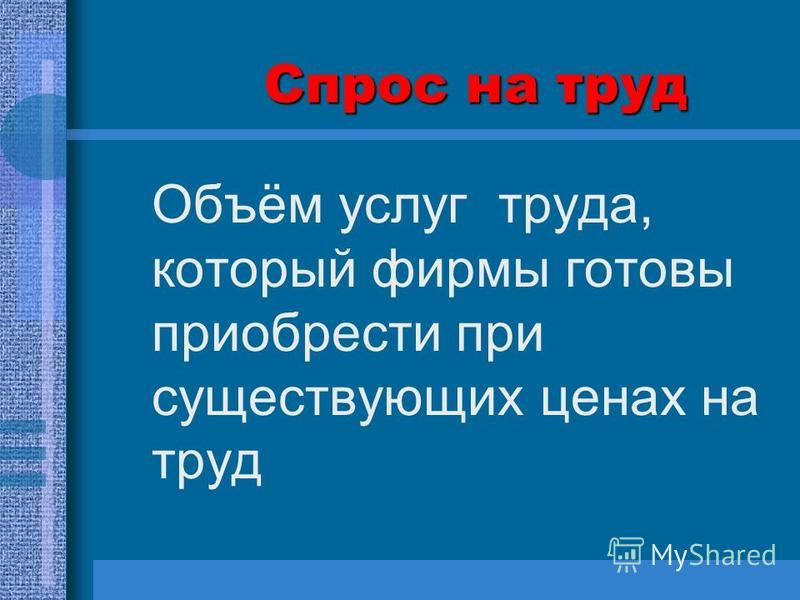 Спрос на труд

Объём услуг труда, который фирмы готовы приобрести при существующих ценах на труд

MyShared